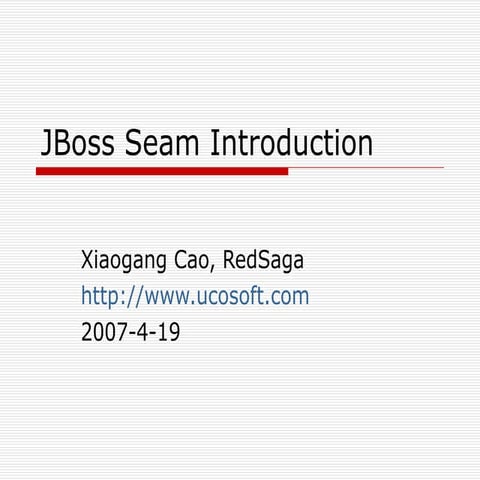 JBoss Seam Introduction

Xiaogang Cao, RedSaga
http://www.ucosoft.com
2007-4-19